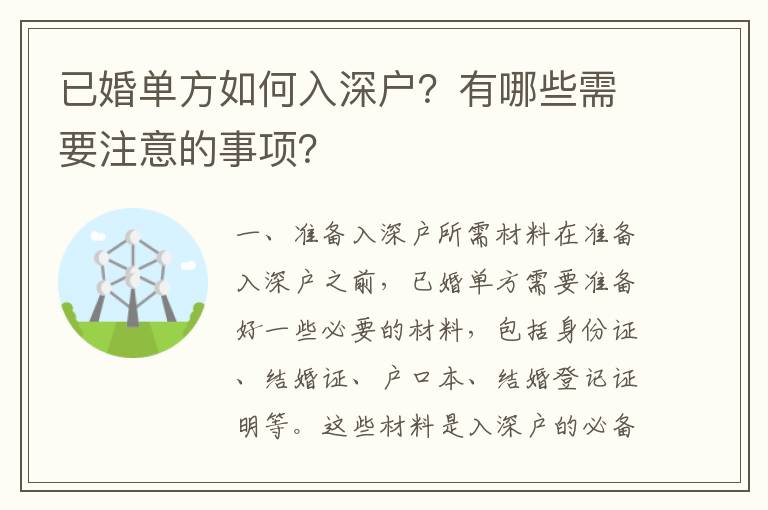 已婚单方如何入深户？有哪些需要注意的事项？

一、准备入深户所需材料在准备入深户之前，已婚单方需要准备好一些必要的材料，包括身份证、结婚证、户口本、结婚登记证明等。这些材料是入深户的必备